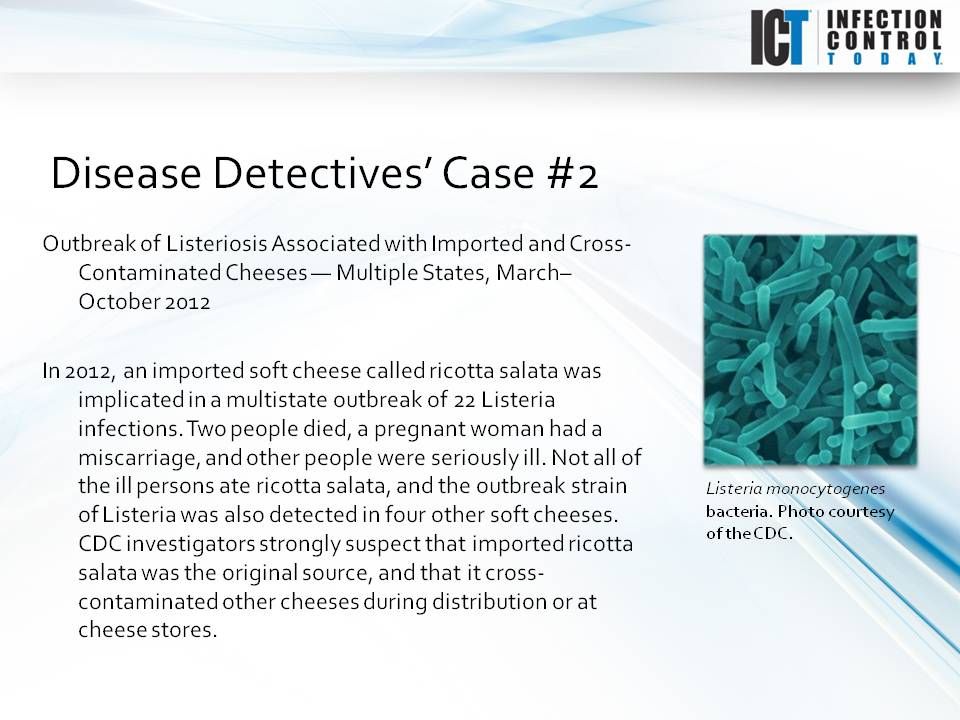 ICT INFECTION CONTROL TODAY.

Disease Detectives' Case #2

Outbreak of Listeriosis Associated with Imported and Cross-Contaminated Cheeses — Multiple States, March–October 2012

In 2012, an imported soft cheese called ricotta salata was implicated in a multistate outbreak of 22 Listeria infections. Two people died, a pregnant woman had a miscarriage, and other people were seriously ill. Not all of the ill persons ate ricotta salata, and the outbreak strain of Listeria was also detected in four other soft cheeses. CDC investigators strongly suspect that imported ricotta salata was the original source, and that it cross-contaminated other cheeses during distribution or at cheese stores.

Listeria monocytogenes bacteria. Photo courtesy of the CDC.